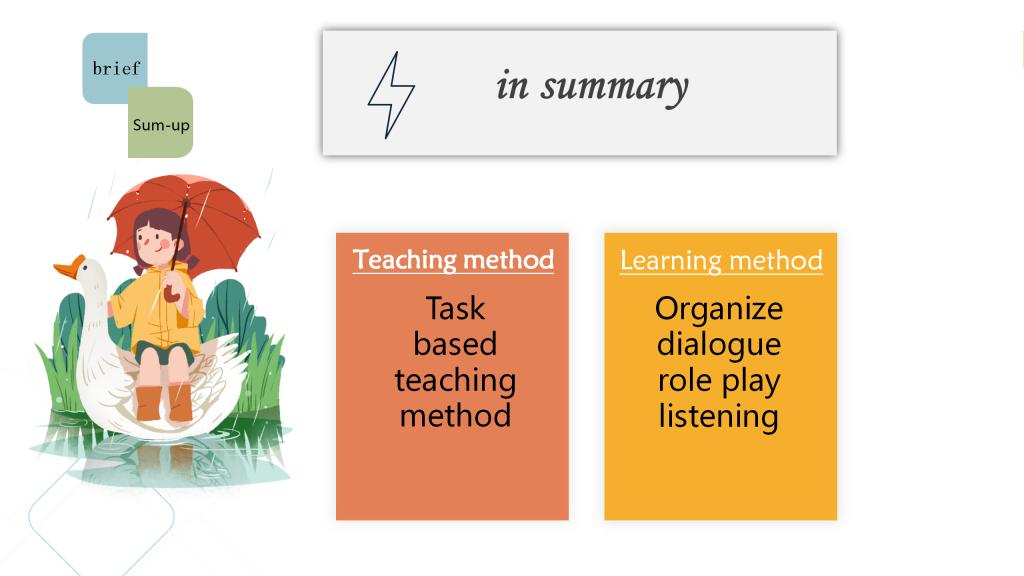 brief

Sum-up

in summary

Teaching method

Task based teaching method

Learning method

Organize dialogue role play listening